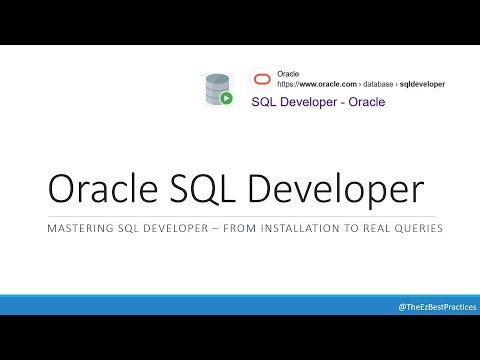 Oracle
https://www.oracle.com › database › sqldeveloper
SQL Developer - Oracle

Oracle SQL Developer

MASTERING SQL DEVELOPER – FROM INSTALLATION TO REAL QUERIES

@TheEzBestPractices